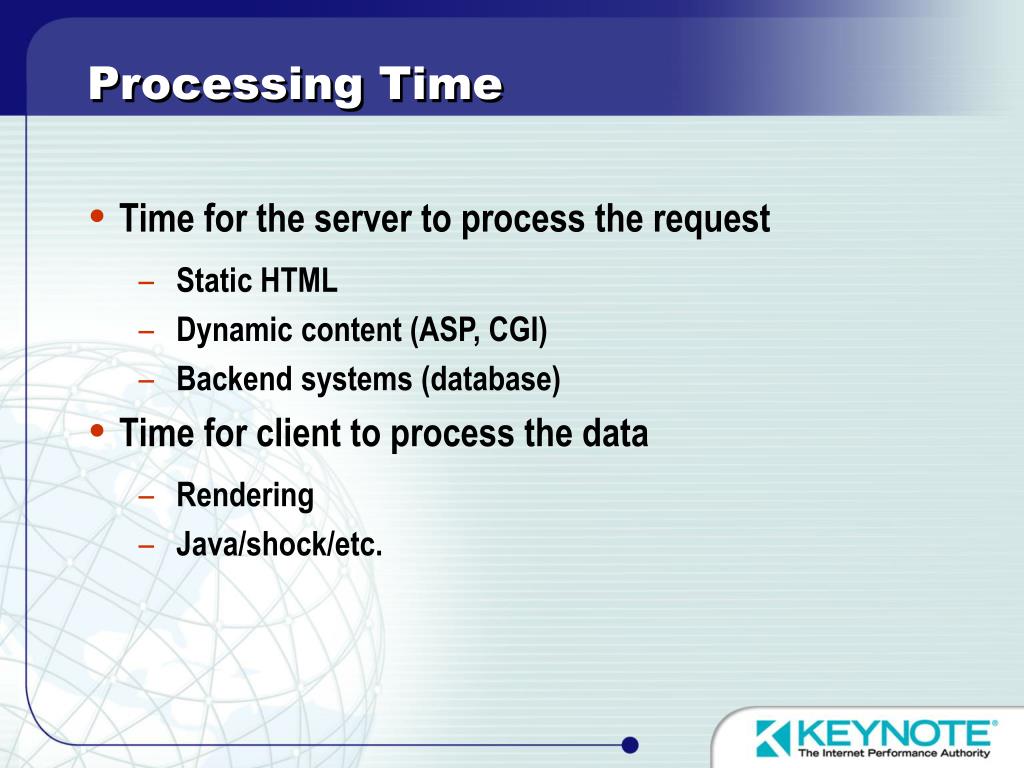 Processing Time

• Time for the server to process the request

– Static HTML
– Dynamic content (ASP, CGI)
– Backend systems (database)

• Time for client to process the data

– Rendering
– Java/shock/etc.

KEYNOTE®
The Internet Performance Authority